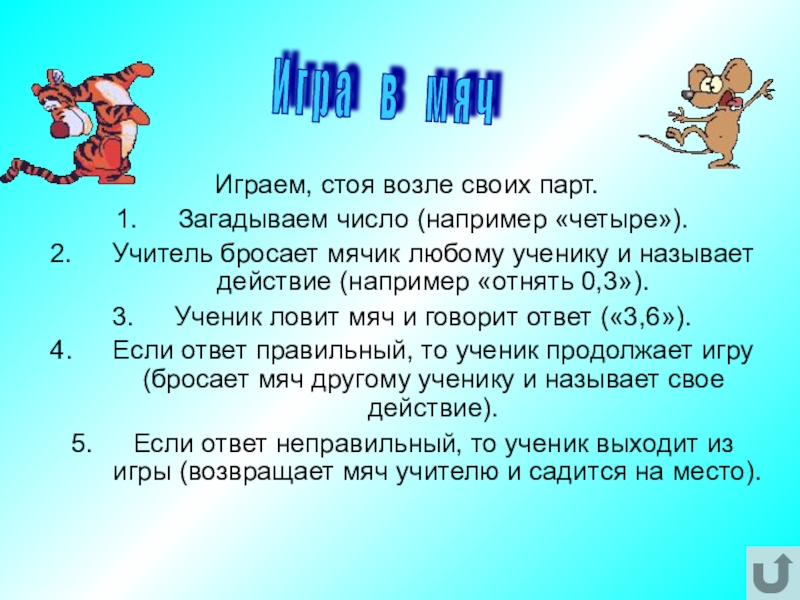 Игра в мяч

Играем, стоя возле своих парт.

1. Загадываем число (например «четыре»).

2. Учитель бросает мячик любому ученику и называет действие (например «отнять 0,3»).

3. Ученик ловит мяч и говорит ответ («3,6»).

4. Если ответ правильный, то ученик продолжает игру (бросает мяч другому ученику и называет свое действие).

5. Если ответ неправильный, то ученик выходит из игры (возвращает мяч учителю и садится на место).